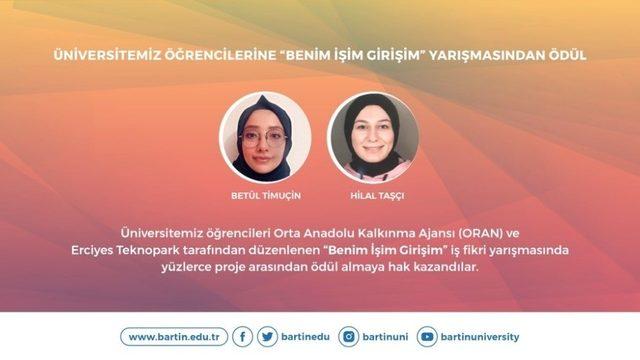 ÜNİVERSİTEMİZ ÖĞRENCİLERİNE "BENİM İŞİM GİRİŞİM" YARIŞMASINDAN ÖDÜL

BETÜL TİMUÇİN

HİLAL TAŞÇI

Üniversitemiz öğrencileri Orta Anadolu Kalkınma Ajansı (ORAN) ve Erciyes Teknopark tarafından düzenlenen "Benim İşim Girişim" iş fikri yarışmasında yüzlerce proje arasından ödül almaya hak kazandılar.

www.bartin.edu.tr bartinedu bartinuni bartinuniversity